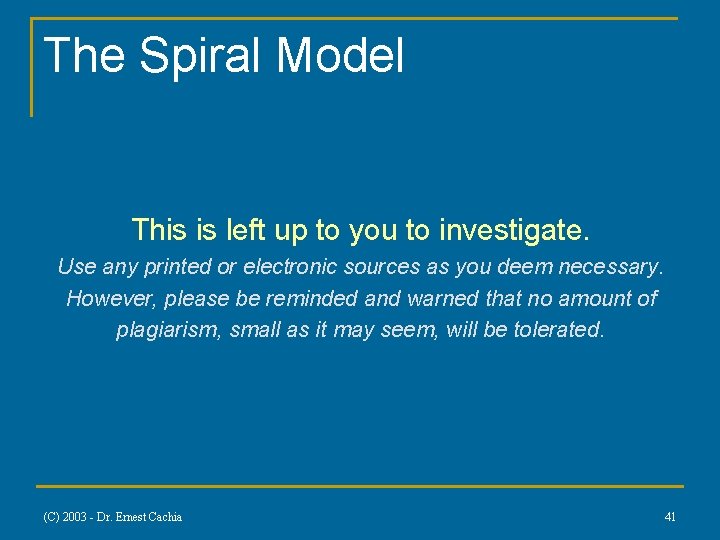 The Spiral Model

This is left up to you to investigate.

Use any printed or electronic sources as you deem necessary. However, please be reminded and warned that no amount of plagiarism, small as it may seem, will be tolerated.

(C) 2003 - Dr. Ernest Cachia

41